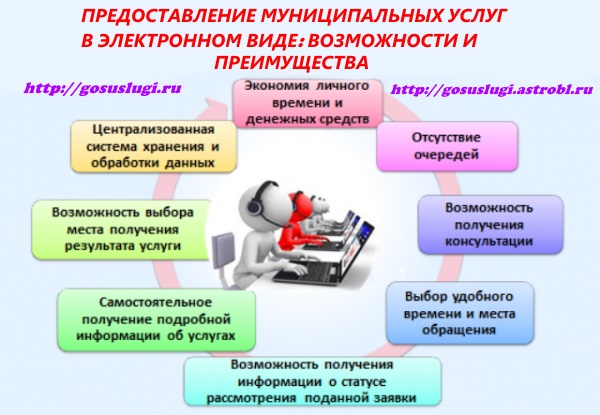 ПРЕДОСТАВЛЕНИЕ МУНИЦИПАЛЬНЫХ УСЛУГ В ЭЛЕКТРОННОМ ВИДЕ: ВОЗМОЖНОСТИ И ПРЕИМУЩЕСТВА

http://gosuslugi.ru

http://gosuslugi.astrobl.ru

Экономия личного времени и денежных средств

Отсутствие очередей

Возможность получения консультации

Выбор удобного времени и места обращения

Возможность получения информации о статусе рассмотрения поданной заявки

Самостоятельное получение подробной информации об услугах

Возможность выбора места получения результата услуги

Централизованная система хранения и обработки данных